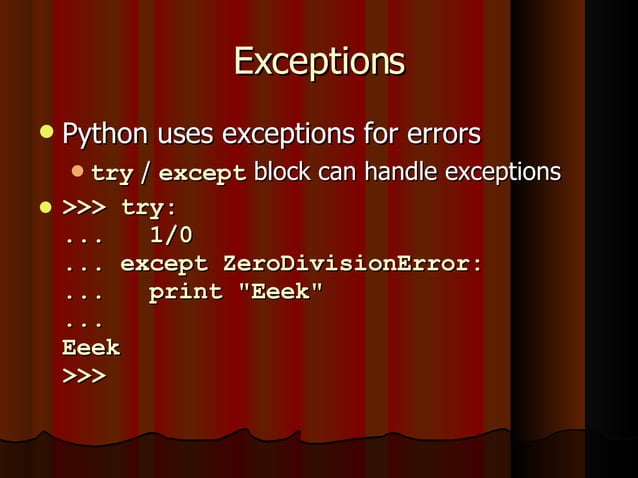 Exceptions

Python uses exceptions for errors

try / except block can handle exceptions

>>> try:
...   1/0
... except ZeroDivisionError:
...   print "Eeek"
...
Eeek
>>>